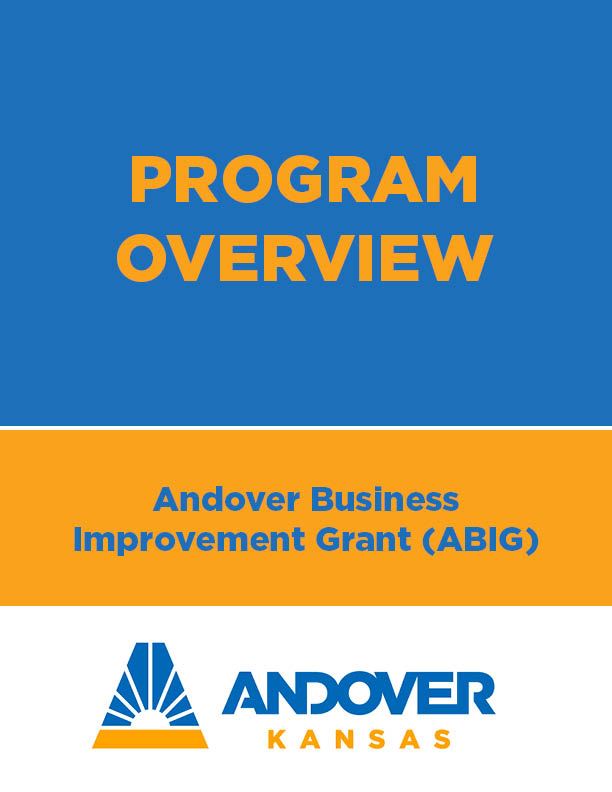 PROGRAM OVERVIEW

Andover Business Improvement Grant (ABIG)

ANDOVER
KANSAS